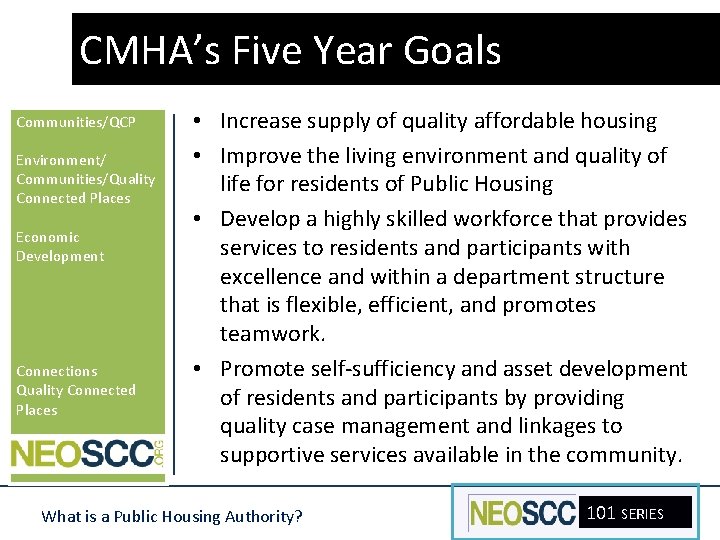 CMHA's Five Year Goals

Communities/QCP

Environment/ Communities/Quality Connected Places

Economic Development

Connections Quality Connected Places

NEOSCC.ORG

• Increase supply of quality affordable housing
• Improve the living environment and quality of life for residents of Public Housing
• Develop a highly skilled workforce that provides services to residents and participants with excellence and within a department structure that is flexible, efficient, and promotes teamwork.
• Promote self-sufficiency and asset development of residents and participants by providing quality case management and linkages to supportive services available in the community.

What is a Public Housing Authority?

NEOSCC 101 SERIES